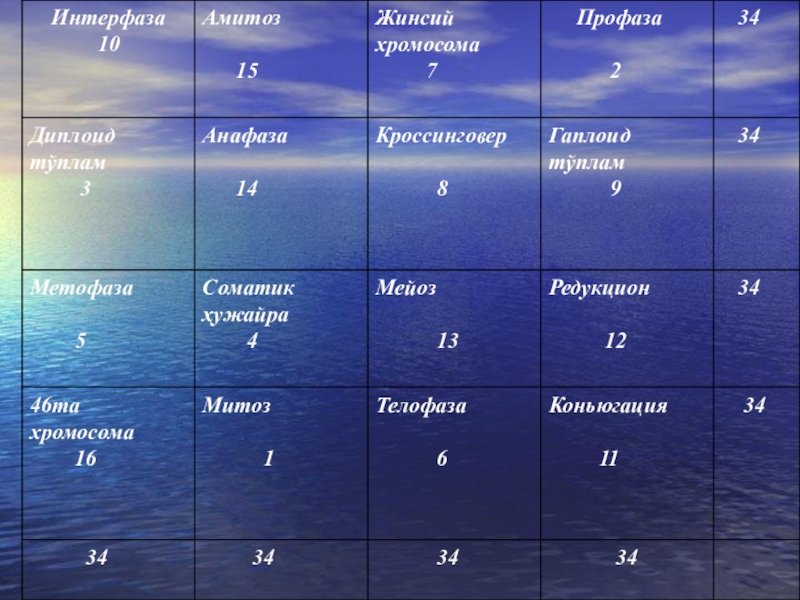 | Интерфаза 10 | Амитоз 15 | Жинсий хромосома 7 | Профаза 2 | 34 |
|---|---|---|---|---|
| Диплоид тўплам 3 | Анафаза 14 | Кроссинговер 8 | Гаплоид тўплам 9 | 34 |
| Метофаза 5 | Соматик хужайра 4 | Мейоз 13 | Редукцион 12 | 34 |
| 46та хромосома 16 | Митоз 1 | Телофаза 6 | Коньюгация 11 | 34 |
| 34 | 34 | 34 | 34 | |